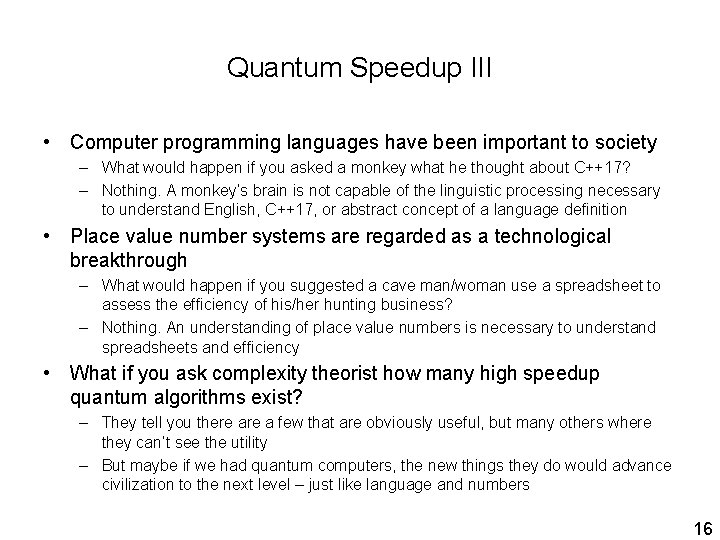 Quantum Speedup III

• Computer programming languages have been important to society
– What would happen if you asked a monkey what he thought about C++17?
– Nothing. A monkey's brain is not capable of the linguistic processing necessary to understand English, C++17, or abstract concept of a language definition

• Place value number systems are regarded as a technological breakthrough
– What would happen if you suggested a cave man/woman use a spreadsheet to assess the efficiency of his/her hunting business?
– Nothing. An understanding of place value numbers is necessary to understand spreadsheets and efficiency

• What if you ask complexity theorist how many high speedup quantum algorithms exist?
– They tell you there are a few that are obviously useful, but many others where they can't see the utility
– But maybe if we had quantum computers, the new things they do would advance civilization to the next level – just like language and numbers

16